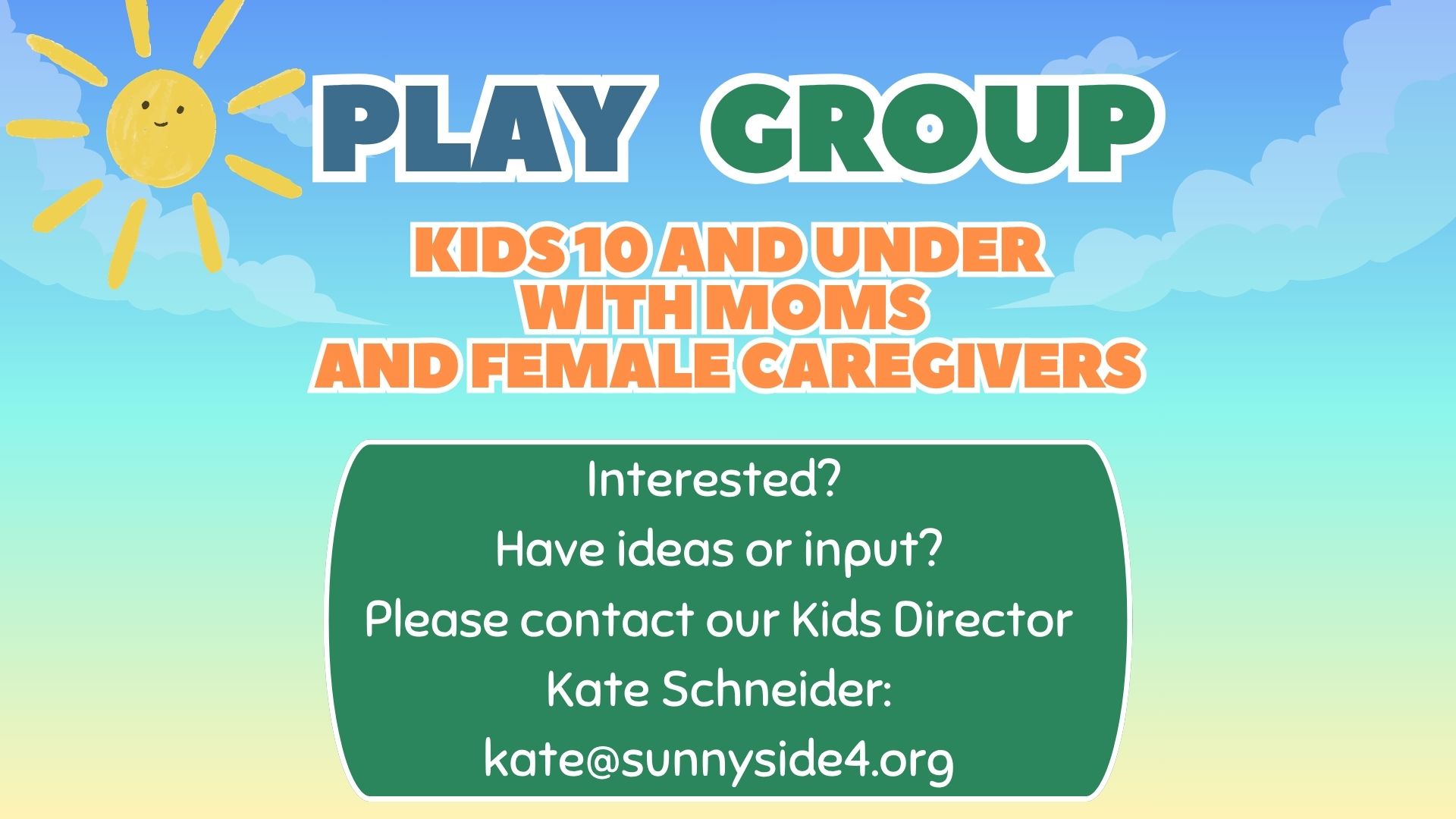 PLAY GROUP

KIDS 10 AND UNDER
WITH MOMS
AND FEMALE CAREGIVERS

Interested?
Have ideas or input?
Please contact our Kids Director
Kate Schneider:
kate@sunnyside4.org